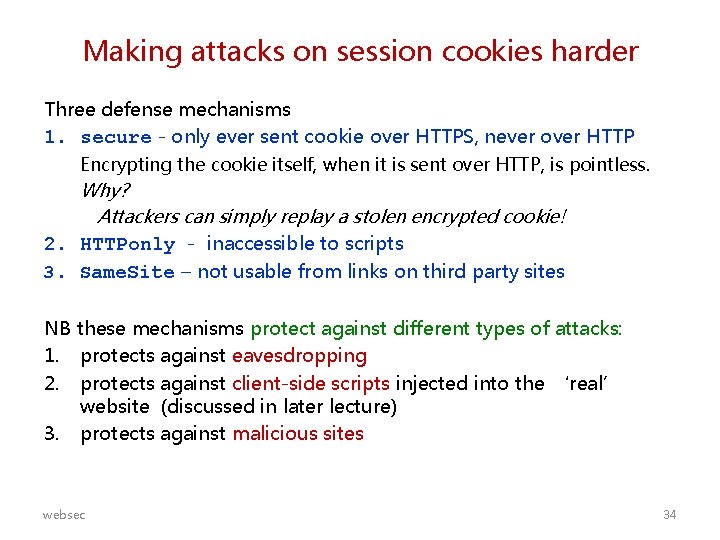 Making attacks on session cookies harder

Three defense mechanisms

1. secure - only ever sent cookie over HTTPS, never over HTTP
Encrypting the cookie itself, when it is sent over HTTP, is pointless. Why?
Attackers can simply replay a stolen encrypted cookie!

2. HTTPonly - inaccessible to scripts

3. SameSite – not usable from links on third party sites

NB these mechanisms protect against different types of attacks:

1. protects against eavesdropping
2. protects against client-side scripts injected into the 'real' website (discussed in later lecture)
3. protects against malicious sites

websec

34